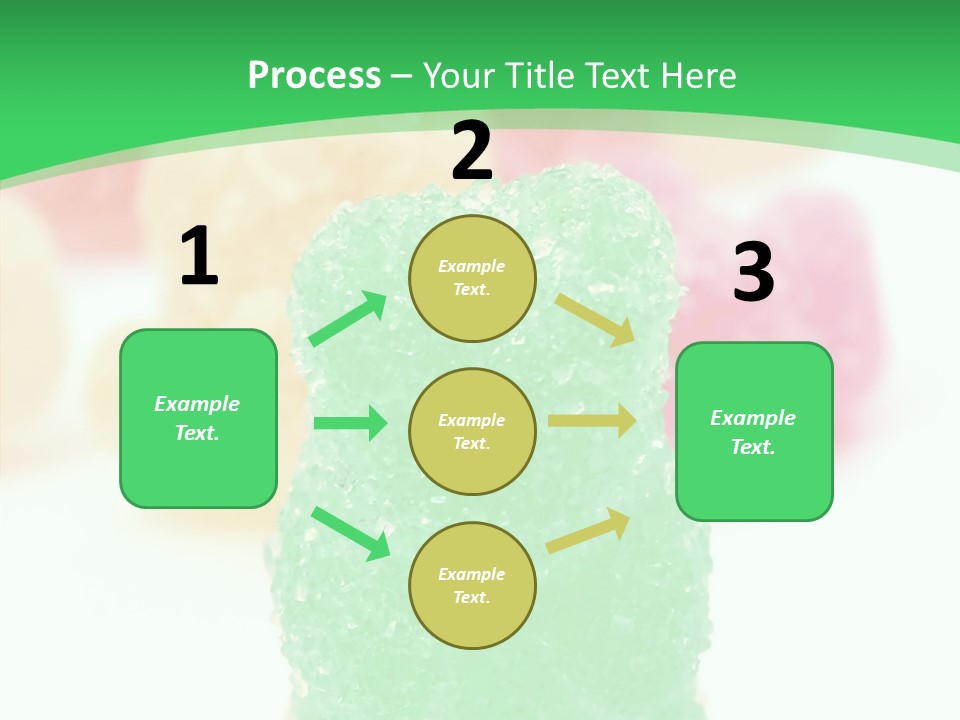 Process – Your Title Text Here

1

Example Text.

2

Example Text.

Example Text.

Example Text.

3

Example Text.